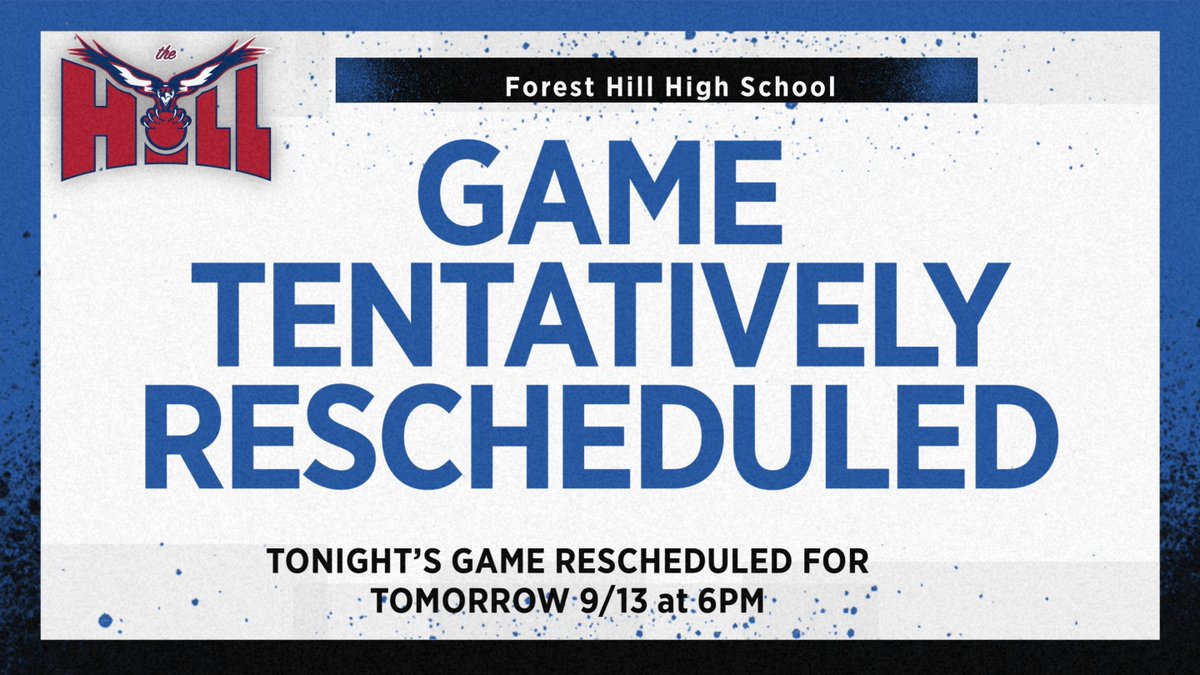 the
HILL

Forest Hill High School

GAME TENTATIVELY RESCHEDULED

TONIGHT'S GAME RESCHEDULED FOR TOMORROW 9/13 at 6PM